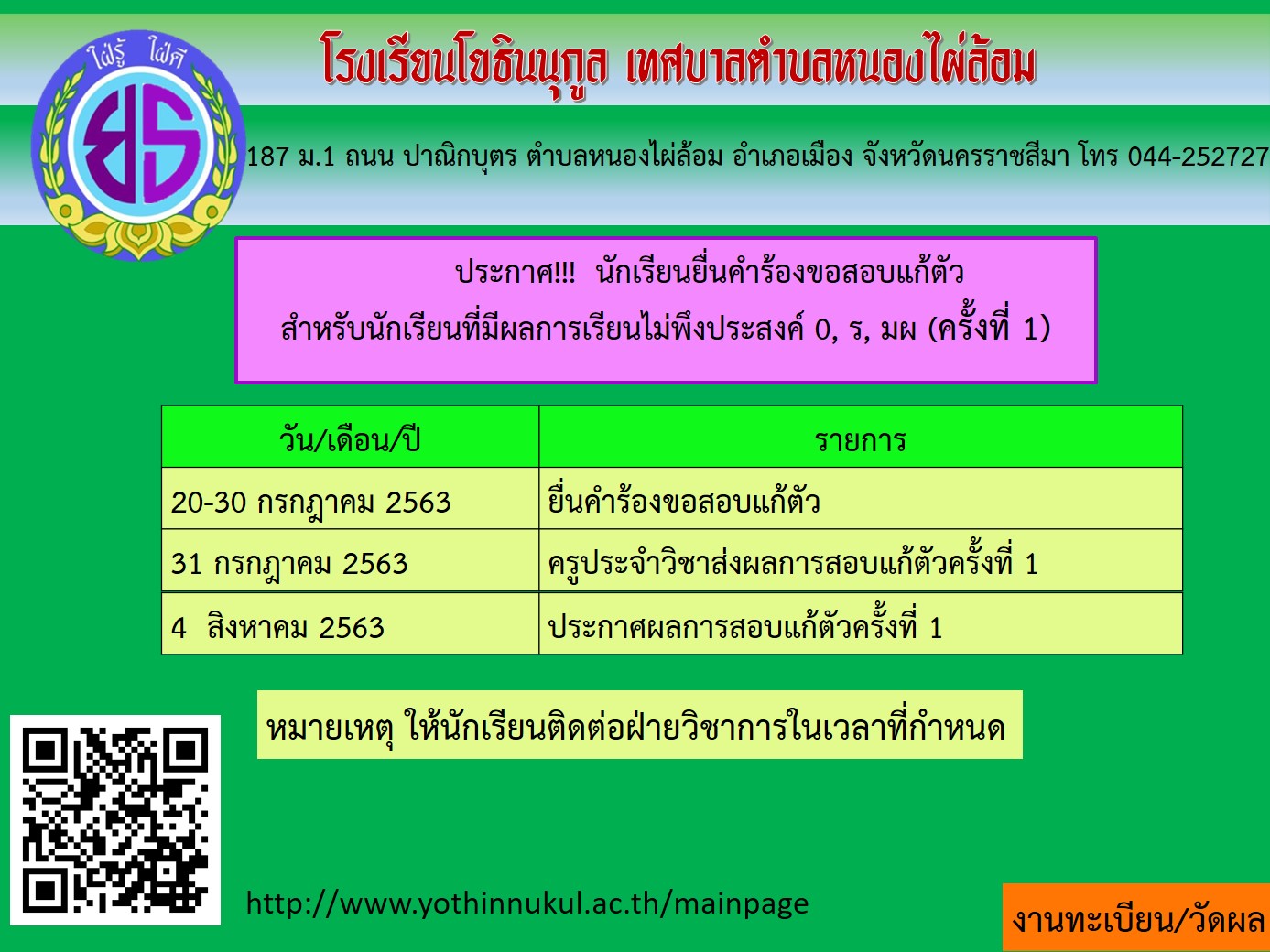 ใฝ่รู้ ใฝ่ดี

ยธ

โรงเรียนโยธินนุกูล เทศบาลตำบลหนองไผ่ล้อม

187 ม.1 ถนน ปาณิกบุตร ตำบลหนองไผ่ล้อม อำเภอเมือง จังหวัดนครราชสีมา โทร 044-252727

ประกาศ!!! นักเรียนยื่นคำร้องขอสอบแก้ตัว
สำหรับนักเรียนที่มีผลการเรียนไม่พึงประสงค์ 0, ร, มผ (ครั้งที่ 1)

| วัน/เดือน/ปี | รายการ |
|---|---|
| 20-30 กรกฎาคม 2563 | ยื่นคำร้องขอสอบแก้ตัว |
| 31 กรกฎาคม 2563 | ครูประจำวิชาส่งผลการสอบแก้ตัวครั้งที่ 1 |
| 4 สิงหาคม 2563 | ประกาศผลการสอบแก้ตัวครั้งที่ 1 |

หมายเหตุ ให้นักเรียนติดต่อฝ่ายวิชาการในเวลาที่กำหนด

http://www.yothinnukul.ac.th/mainpage

งานทะเบียน/วัดผล